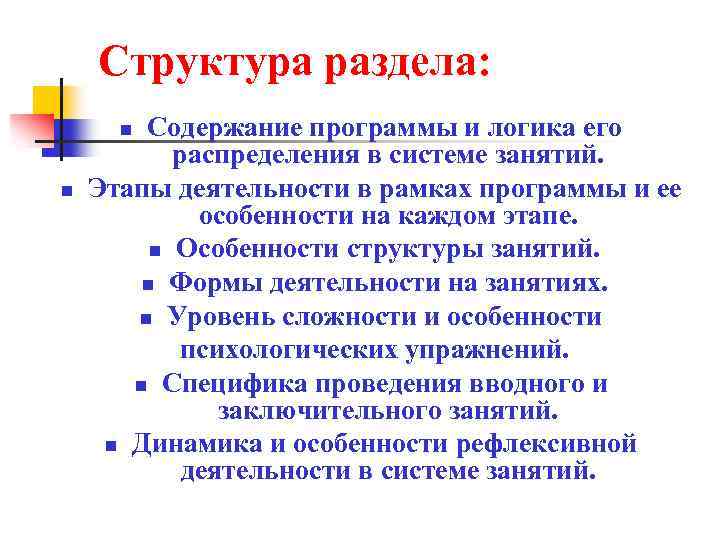 Структура раздела:

■ Содержание программы и логика его распределения в системе занятий.
■ Этапы деятельности в рамках программы и ее особенности на каждом этапе.
■ Особенности структуры занятий.
■ Формы деятельности на занятиях.
■ Уровень сложности и особенности психологических упражнений.
■ Специфика проведения вводного и заключительного занятий.
■ Динамика и особенности рефлексивной деятельности в системе занятий.